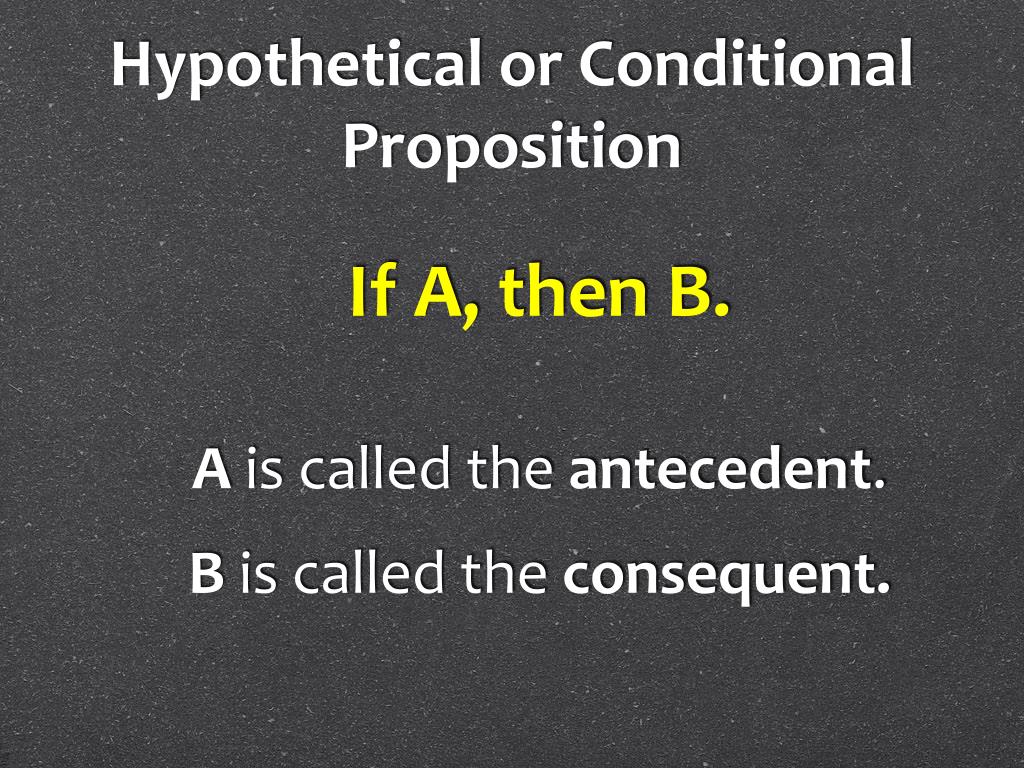 Hypothetical or Conditional Proposition

If A, then B.

A is called the antecedent.

B is called the consequent.